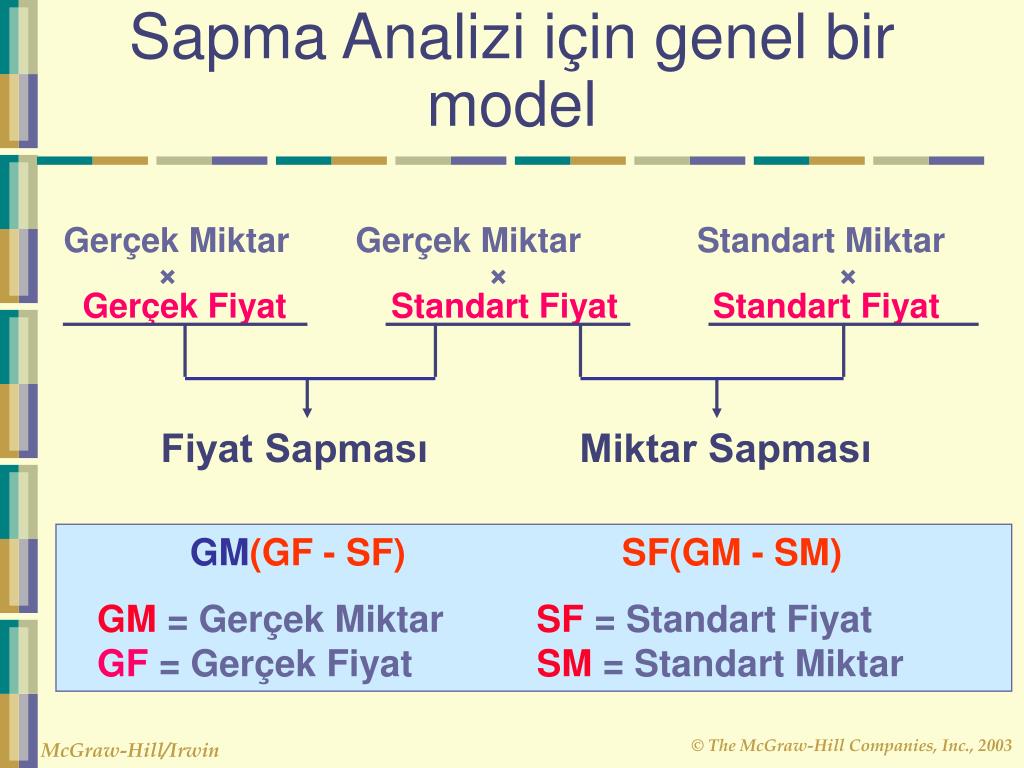 Sapma Analizi için genel bir model

Gerçek Miktar
×
Gerçek Fiyat

Gerçek Miktar
×
Standart Fiyat

Standart Miktar
×
Standart Fiyat

Fiyat Sapması

Miktar Sapması

GM(GF - SF)

SF(GM - SM)

GM = Gerçek Miktar
GF = Gerçek Fiyat

SF = Standart Fiyat
SM = Standart Miktar

McGraw-Hill/Irwin

© The McGraw-Hill Companies, Inc., 2003